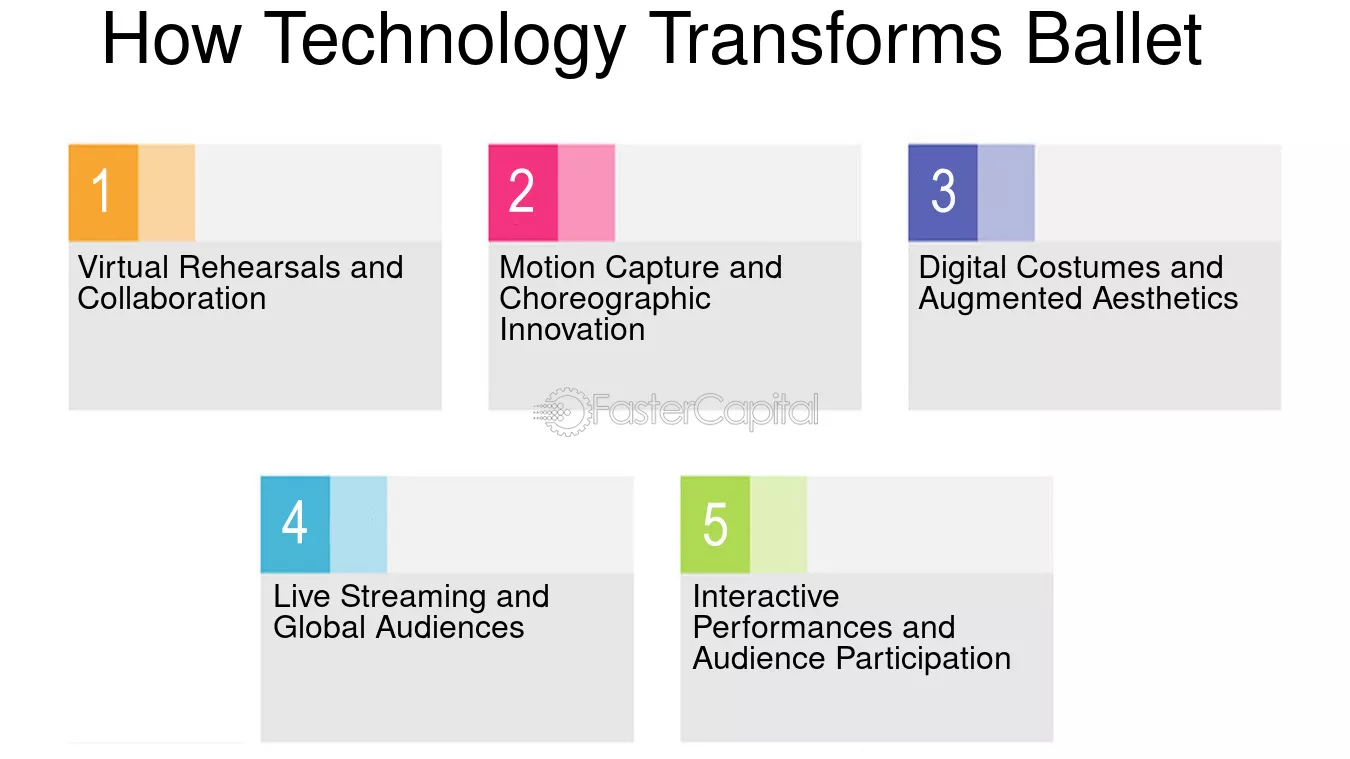 How Technology Transforms Ballet

1

Virtual Rehearsals and Collaboration

2

Motion Capture and Choreographic Innovation

3

Digital Costumes and Augmented Aesthetics

FasterCapital

4

Live Streaming and Global Audiences

5

Interactive Performances and Audience Participation